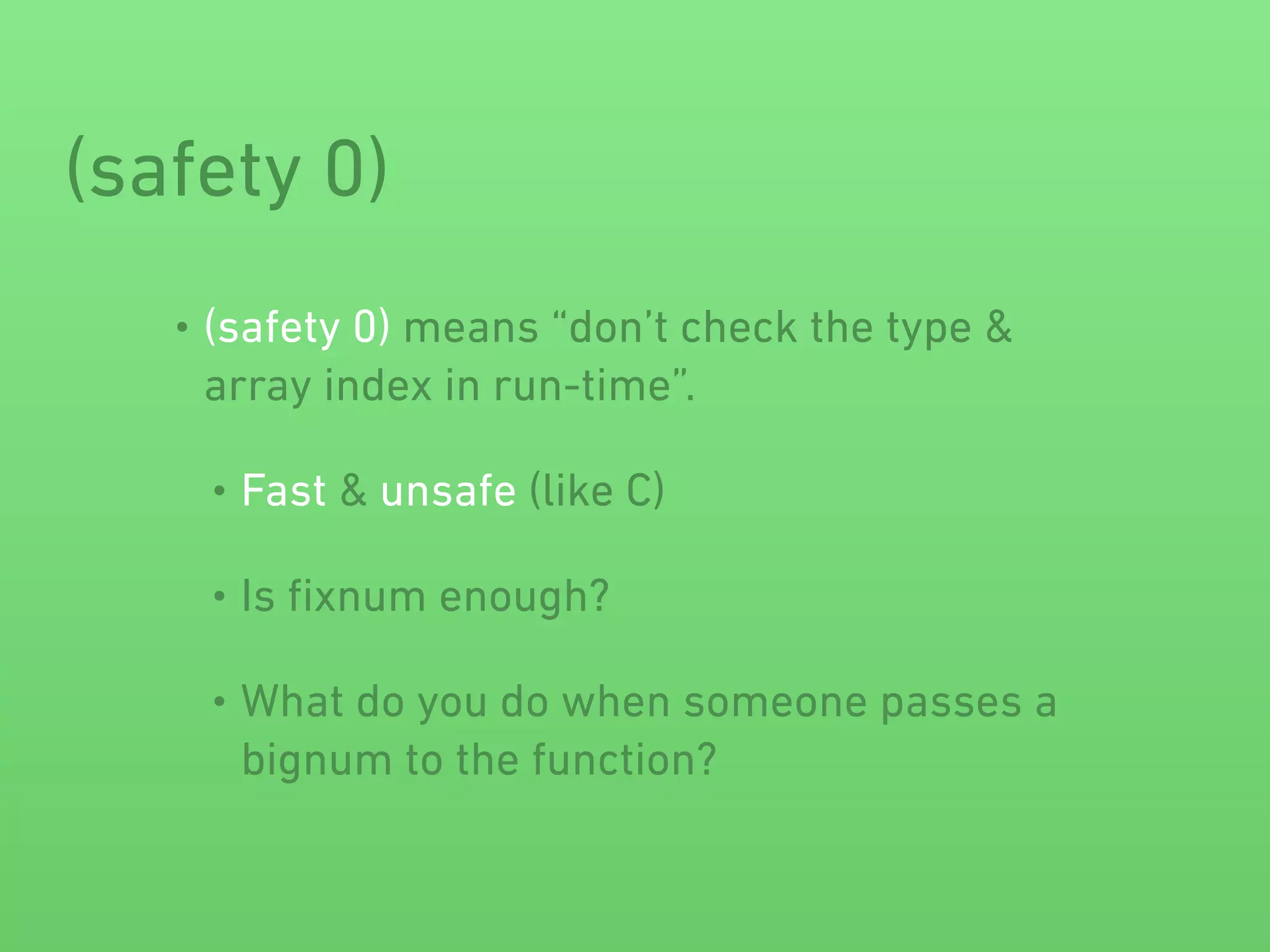 (safety 0)

• (safety 0) means “don’t check the type & array index in run-time”.

• Fast & unsafe (like C)

• Is fixnum enough?

• What do you do when someone passes a bignum to the function?